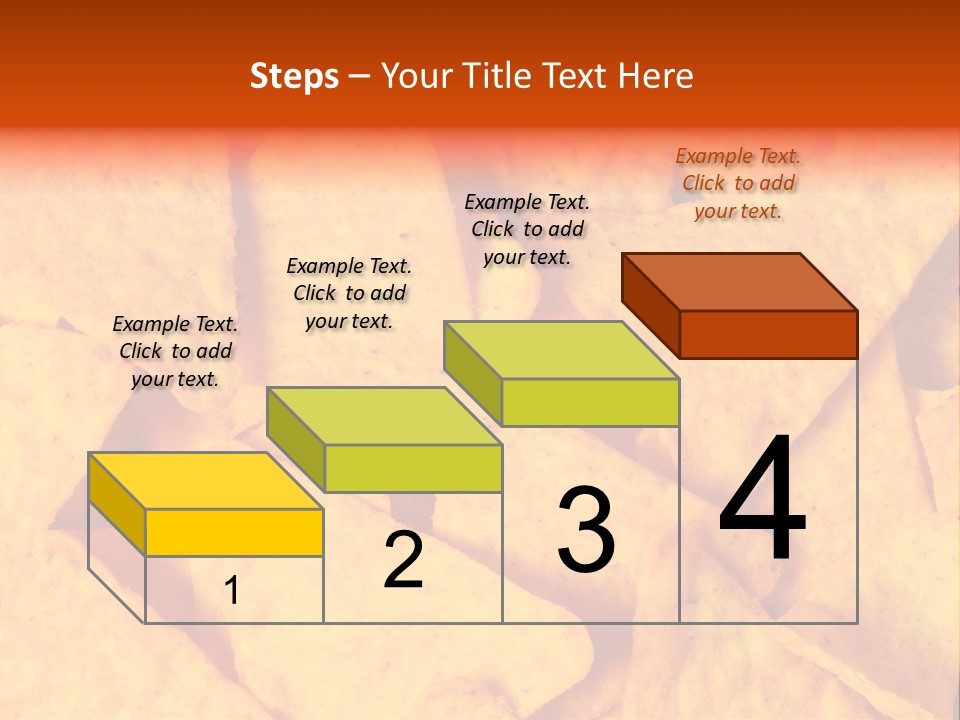 Steps – Your Title Text Here

Example Text. Click to add your text.

Example Text. Click to add your text.

Example Text. Click to add your text.

Example Text. Click to add your text.

1

2

3

4